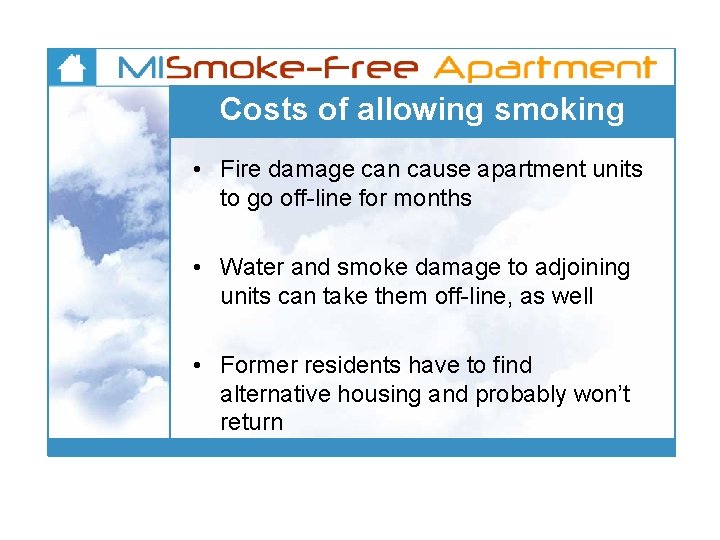 MISmoke-Free Apartment

Costs of allowing smoking

• Fire damage can cause apartment units to go off-line for months

• Water and smoke damage to adjoining units can take them off-line, as well

• Former residents have to find alternative housing and probably won't return